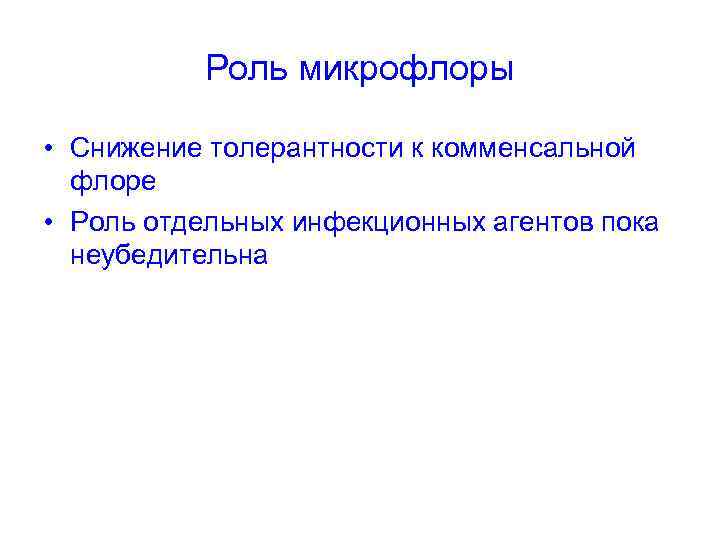 Роль микрофлоры

• Снижение толерантности к комменсальной флоре
• Роль отдельных инфекционных агентов пока неубедительна